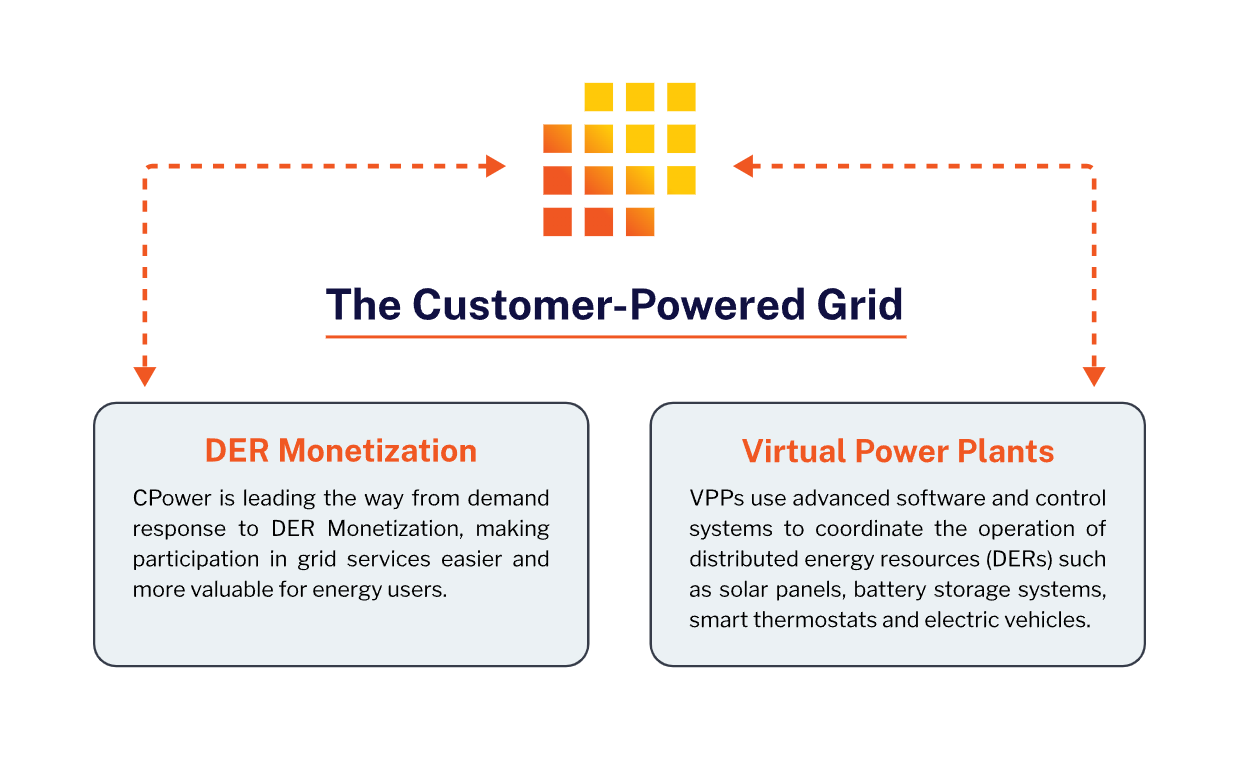 The Customer-Powered Grid

DER Monetization

CPower is leading the way from demand response to DER Monetization, making participation in grid services easier and more valuable for energy users.

Virtual Power Plants

VPPs use advanced software and control systems to coordinate the operation of distributed energy resources (DERs) such as solar panels, battery storage systems, smart thermostats and electric vehicles.